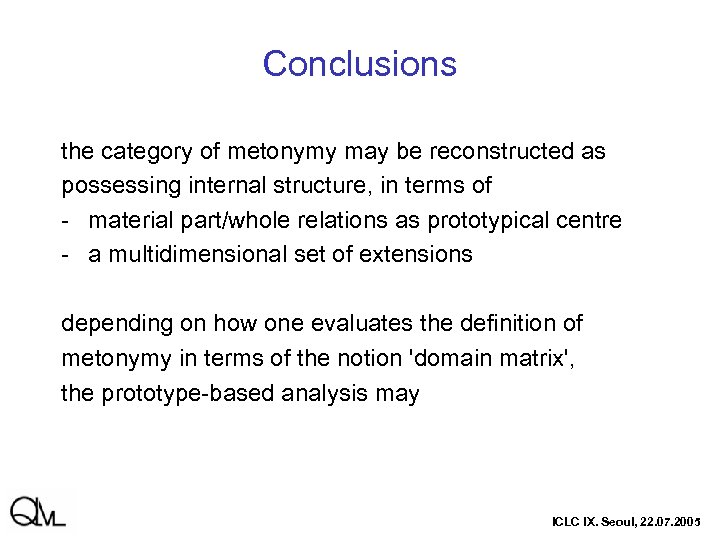 Conclusions

the category of metonymy may be reconstructed as possessing internal structure, in terms of
- material part/whole relations as prototypical centre
- a multidimensional set of extensions

depending on how one evaluates the definition of metonymy in terms of the notion 'domain matrix', the prototype-based analysis may

QLVL

ICLC IX. Seoul, 22.07.2005